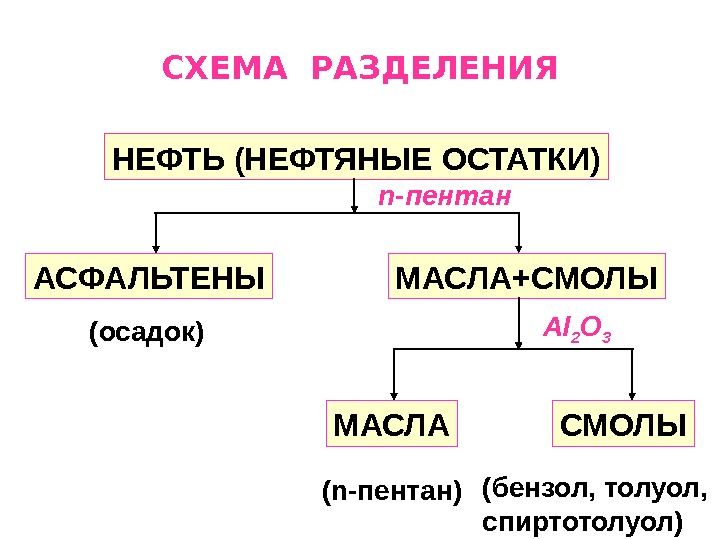 СХЕМА РАЗДЕЛЕНИЯ

НЕФТЬ (НЕФТЯНЫЕ ОСТАТКИ)

n-пентан

АСФАЛЬТЕНЫ

МАСЛА+СМОЛЫ

(осадок)

$Al_2O_3$

МАСЛА

СМОЛЫ

(n-пентан)

(бензол, толуол, спиртотолуол)